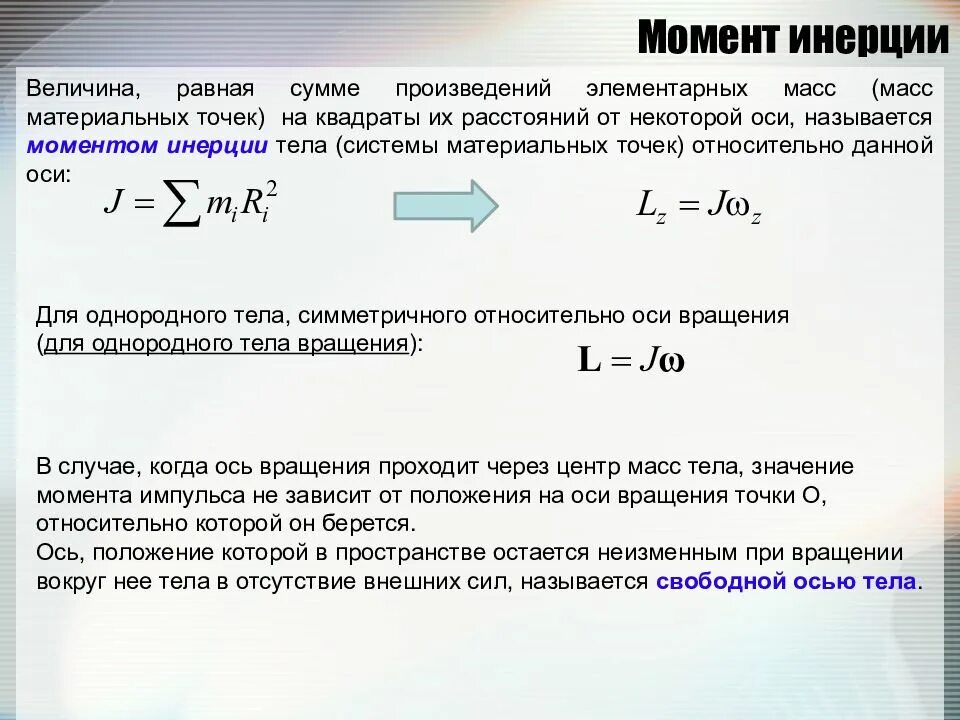 Момент инерции

Величина, равная сумме произведений элементарных масс (масс материальных точек) на квадраты их расстояний от некоторой оси, называется моментом инерции тела (системы материальных точек) относительно данной оси:

$J = \sum m_i R_i^2$

$L_z = J\omega_z$

Для однородного тела, симметричного относительно оси вращения (для однородного тела вращения):

$\mathbf{L} = J\boldsymbol{\omega}$

В случае, когда ось вращения проходит через центр масс тела, значение момента импульса не зависит от положения на оси вращения точки О, относительно которой он берется.
Ось, положение которой в пространстве остается неизменным при вращении вокруг нее тела в отсутствие внешних сил, называется свободной осью тела.